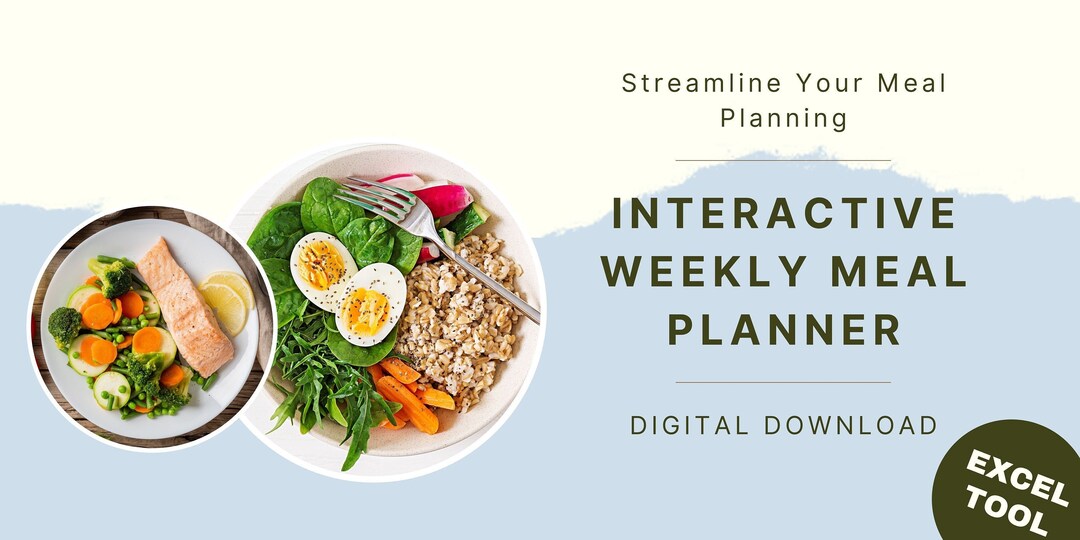 Streamline Your Meal Planning

INTERACTIVE WEEKLY MEAL PLANNER

DIGITAL DOWNLOAD

EXCEL TOOL